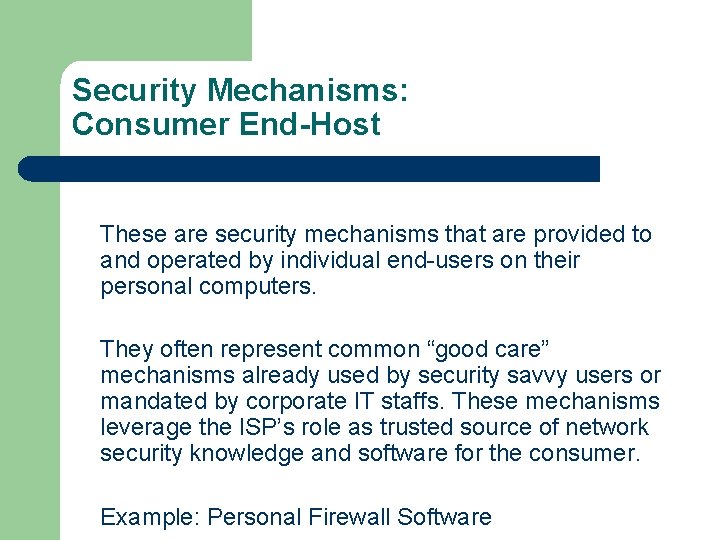 Security Mechanisms:
Consumer End-Host

These are security mechanisms that are provided to and operated by individual end-users on their personal computers.

They often represent common “good care” mechanisms already used by security savvy users or mandated by corporate IT staffs. These mechanisms leverage the ISP’s role as trusted source of network security knowledge and software for the consumer.

Example: Personal Firewall Software